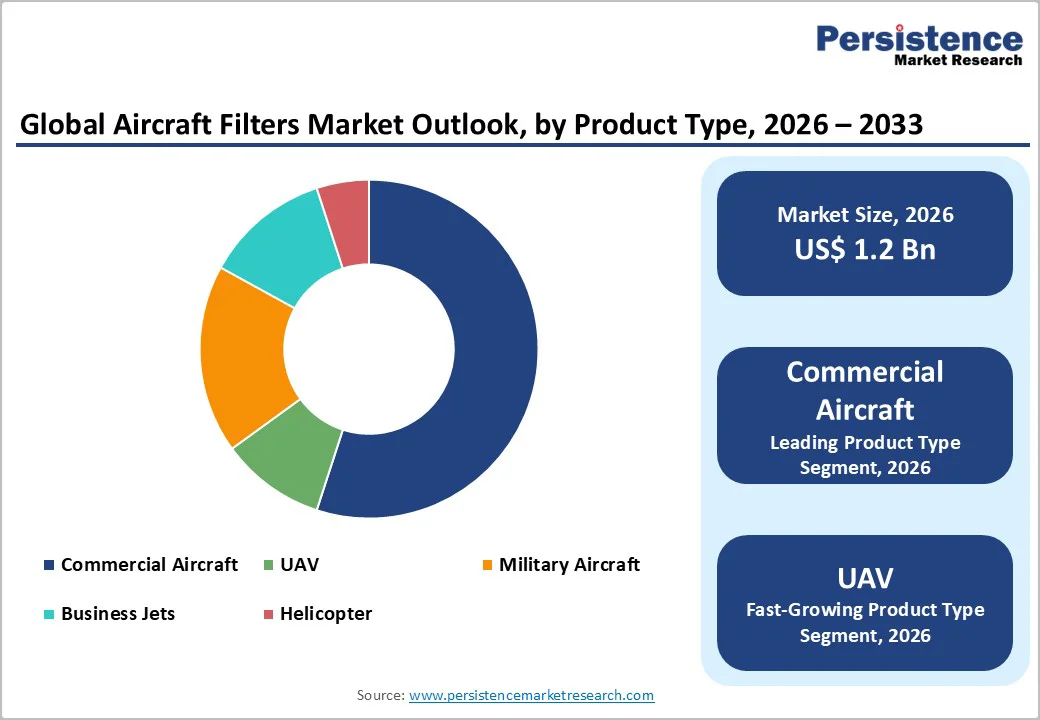 Persistence
Market Research

Global Aircraft Filters Market Outlook, by Product Type, 2026 – 2033

Commercial Aircraft
UAV
Military Aircraft
Business Jets
Helicopter

Market Size, 2026
US$ 1.2 Bn

Commercial Aircraft
Leading Product Type Segment, 2026

UAV
Fast-Growing Product Type Segment, 2026

Source: www.persistencemarketresearch.com